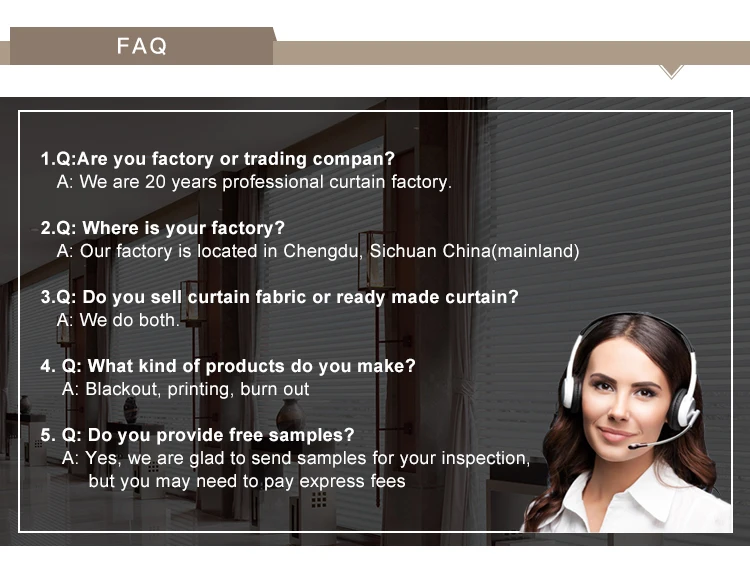 FAQ

1.Q:Are you factory or trading compan?
A: We are 20 years professional curtain factory.

2.Q: Where is your factory?
A: Our factory is located in Chengdu, Sichuan China(mainland)

3.Q: Do you sell curtain fabric or ready made curtain?
A: We do both.

4. Q: What kind of products do you make?
A: Blackout, printing, burn out

5. Q: Do you provide free samples?
A: Yes, we are glad to send samples for your inspection, but you may need to pay express fees